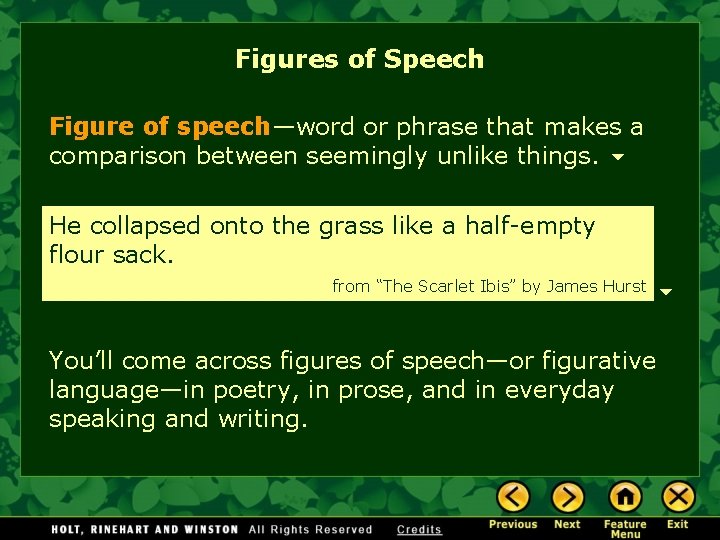 Figures of Speech

Figure of speech—word or phrase that makes a comparison between seemingly unlike things.

He collapsed onto the grass like a half-empty flour sack.

from "The Scarlet Ibis" by James Hurst

You'll come across figures of speech—or figurative language—in poetry, in prose, and in everyday speaking and writing.

HOLT, RINEHART AND WINSTON All Rights Reserved Credits

Previous Next Feature Menu Exit